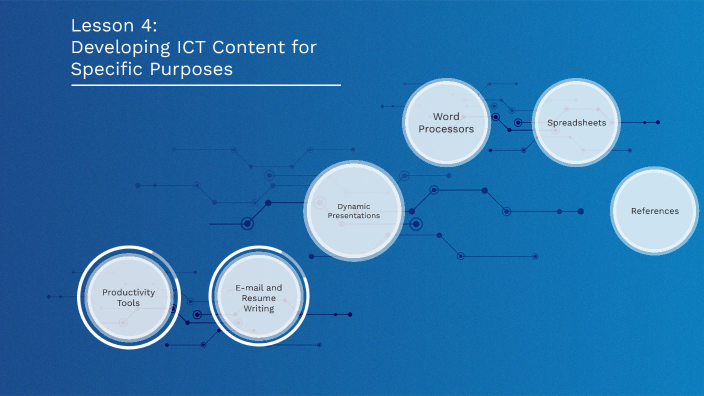 Lesson 4:
Developing ICT Content for Specific Purposes

Word Processors

Spreadsheets

Dynamic Presentations

References

Productivity Tools

E-mail and Resume Writing